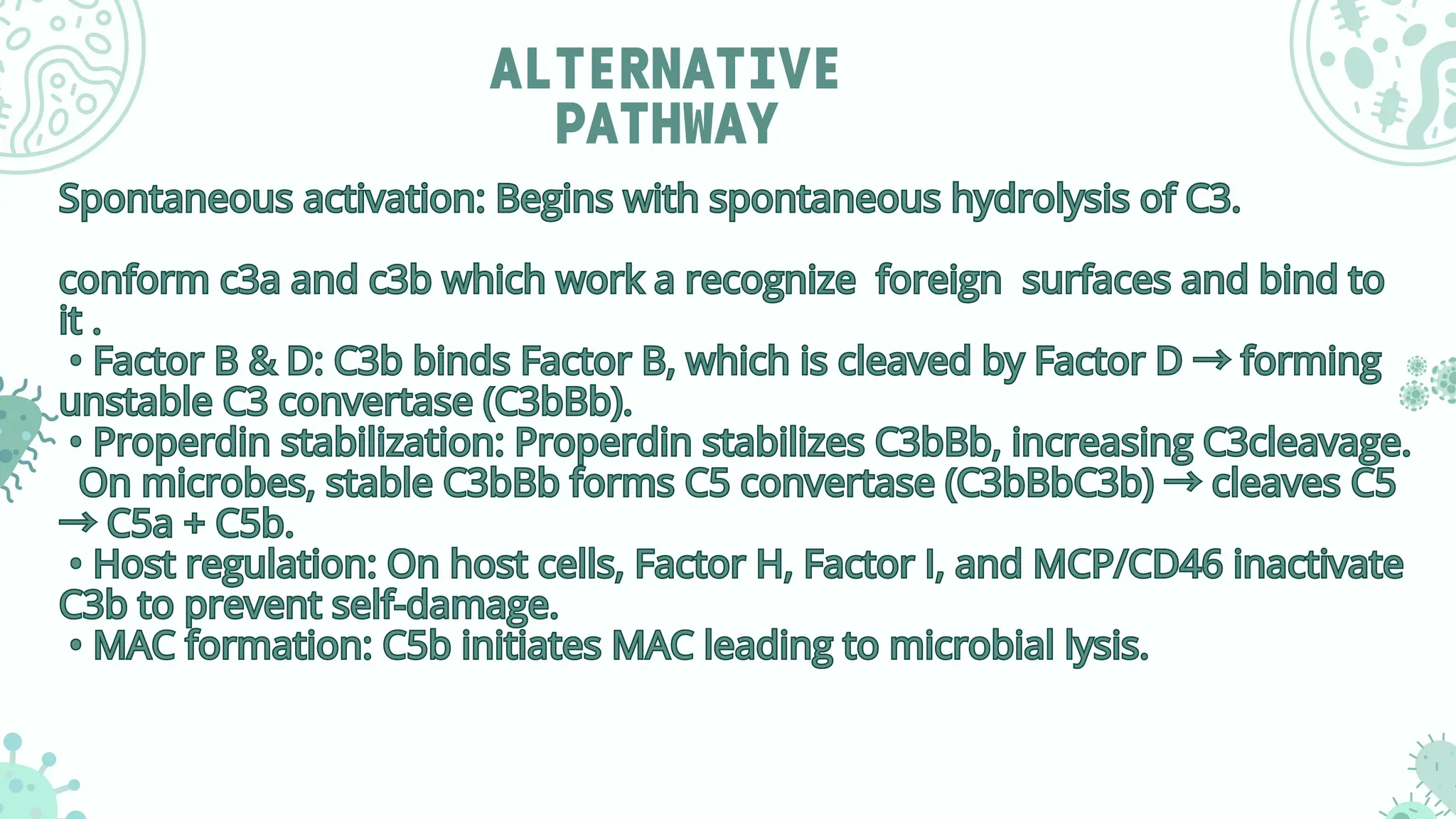 ALTERNATIVE PATHWAY

Spontaneous activation: Begins with spontaneous hydrolysis of C3.

conform c3a and c3b which work a recognize foreign surfaces and bind to it .
• Factor B & D: C3b binds Factor B, which is cleaved by Factor D → forming unstable C3 convertase (C3bBb).
• Properdin stabilization: Properdin stabilizes C3bBb, increasing C3cleavage. On microbes, stable C3bBb forms C5 convertase (C3bBbC3b) → cleaves C5 → C5a + C5b.
• Host regulation: On host cells, Factor H, Factor I, and MCP/CD46 inactivate C3b to prevent self-damage.
• MAC formation: C5b initiates MAC leading to microbial lysis.